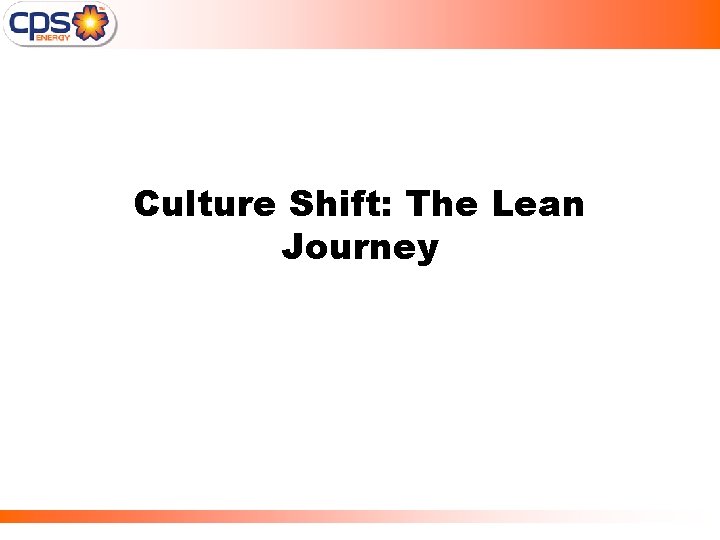 cps ENERGY

Culture Shift: The Lean Journey